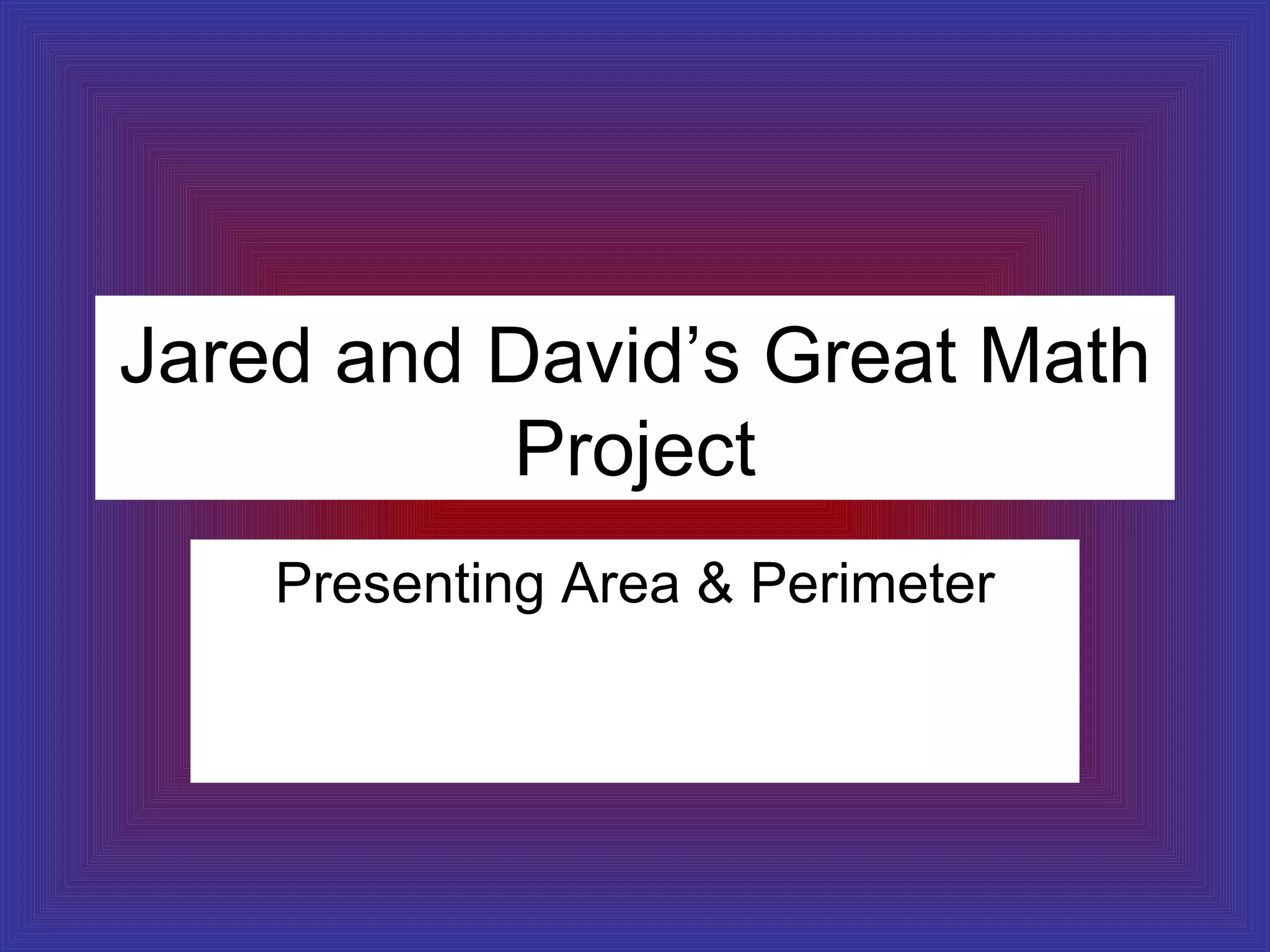 Jared and David’s Great Math Project

Presenting Area & Perimeter